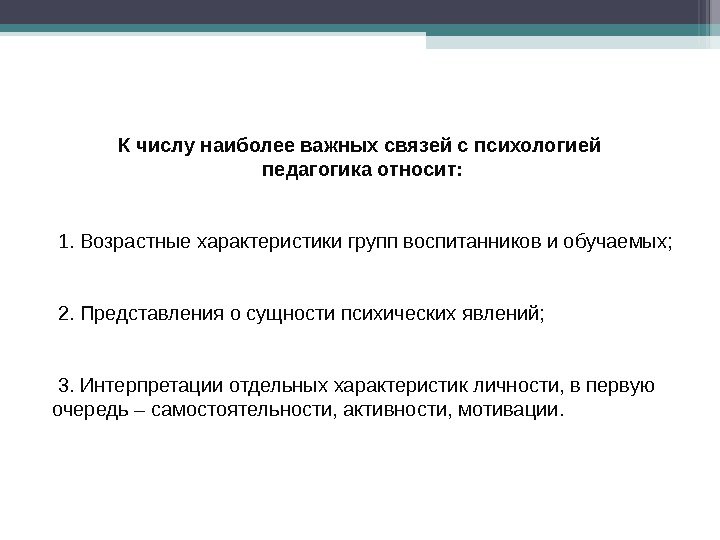 К числу наиболее важных связей с психологией педагогика относит:

1. Возрастные характеристики групп воспитанников и обучаемых;

2. Представления о сущности психических явлений;

3. Интерпретации отдельных характеристик личности, в первую очередь – самостоятельности, активности, мотивации.